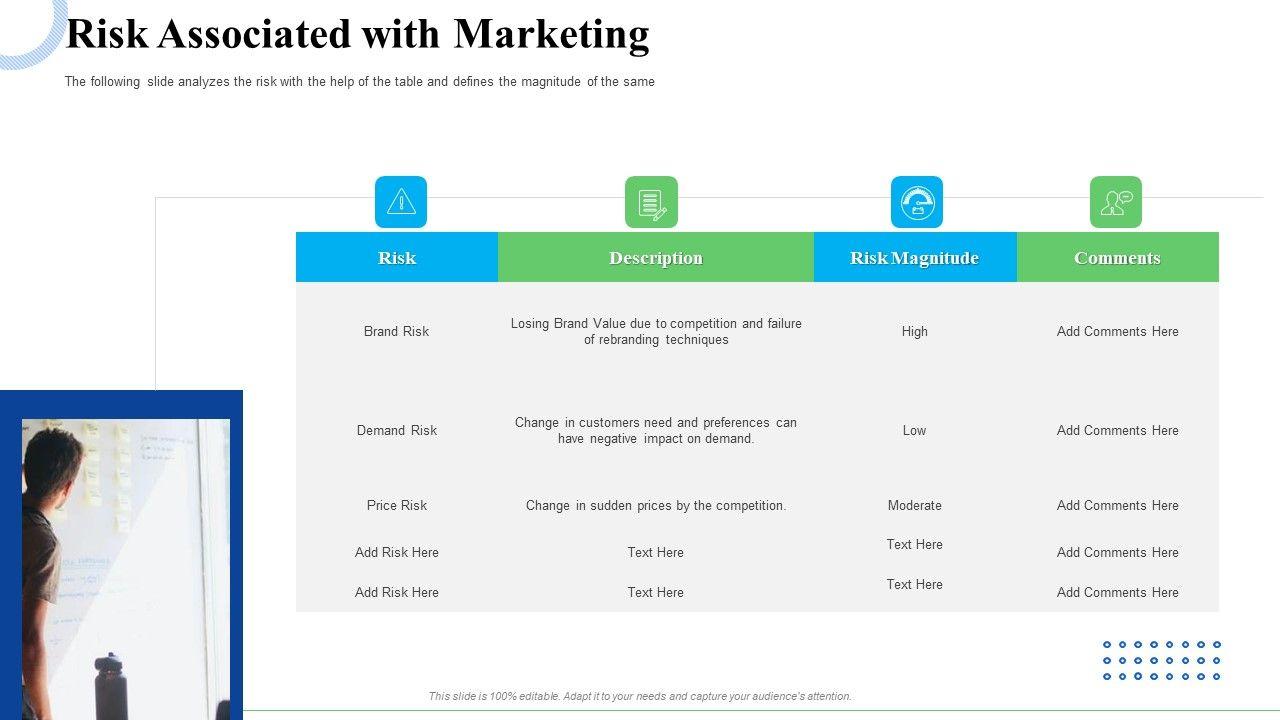 Risk Associated with Marketing

The following slide analyzes the risk with the help of the table and defines the magnitude of the same

| Risk | Description | Risk Magnitude | Comments |
|---|---|---|---|
| Brand Risk | Losing Brand Value due to competition and failure of rebranding techniques | High | Add Comments Here |
| Demand Risk | Change in customers need and preferences can have negative impact on demand. | Low | Add Comments Here |
| Price Risk | Change in sudden prices by the competition. | Moderate | Add Comments Here |
| Add Risk Here | Text Here | Text Here | Add Comments Here |
| Add Risk Here | Text Here | Text Here | Add Comments Here |

This slide is 100% editable. Adapt it to your needs and capture your audience's attention.